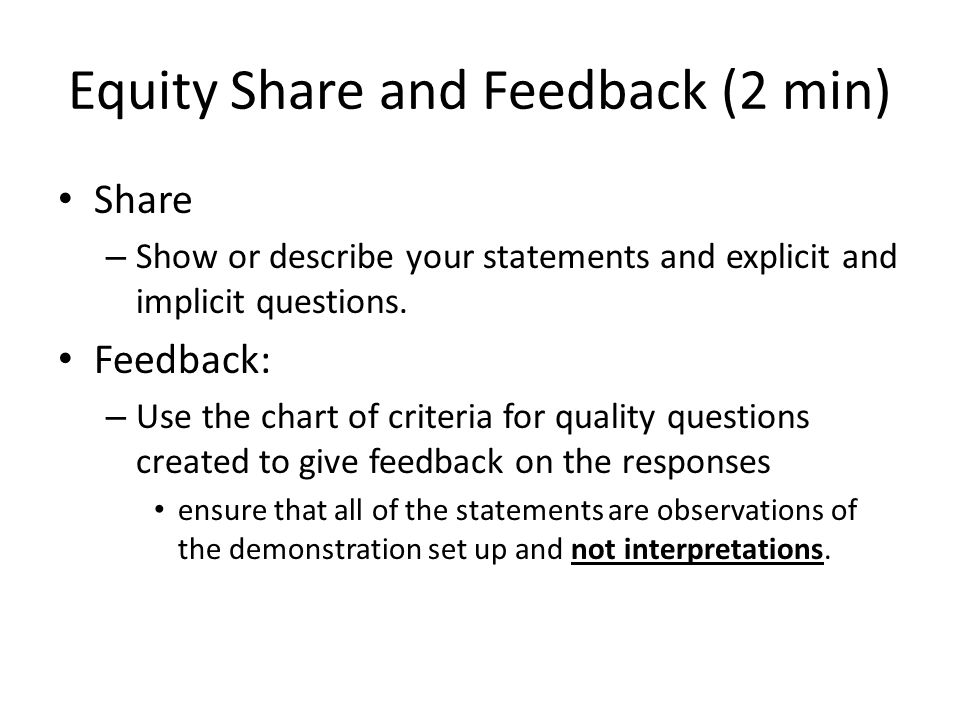 Equity Share and Feedback (2 min)

• Share

– Show or describe your statements and explicit and implicit questions.

• Feedback:

– Use the chart of criteria for quality questions created to give feedback on the responses

• ensure that all of the statements are observations of the demonstration set up and not interpretations.